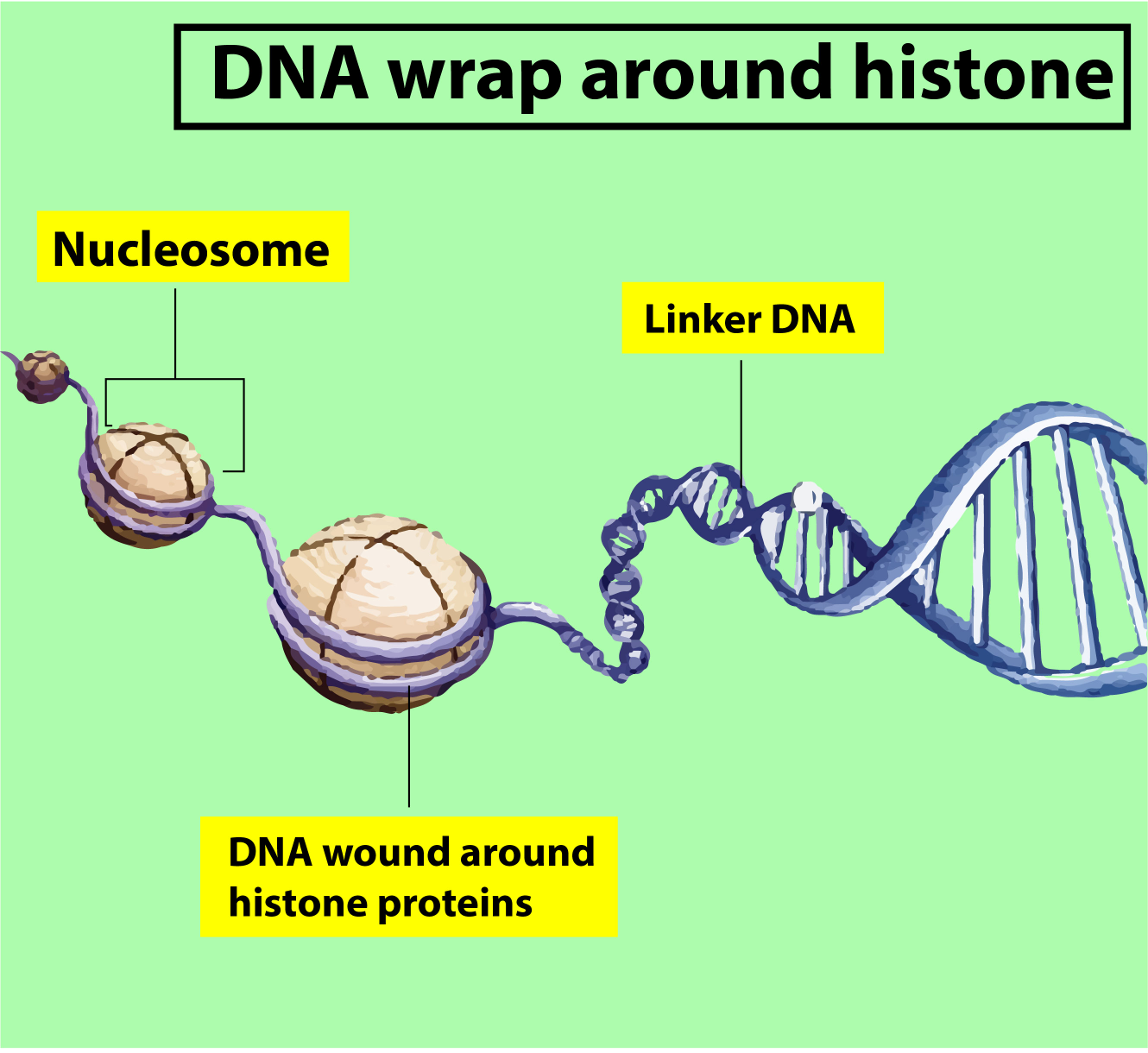 DNA wrap around histone

Nucleosome

Linker DNA

DNA wound around histone proteins